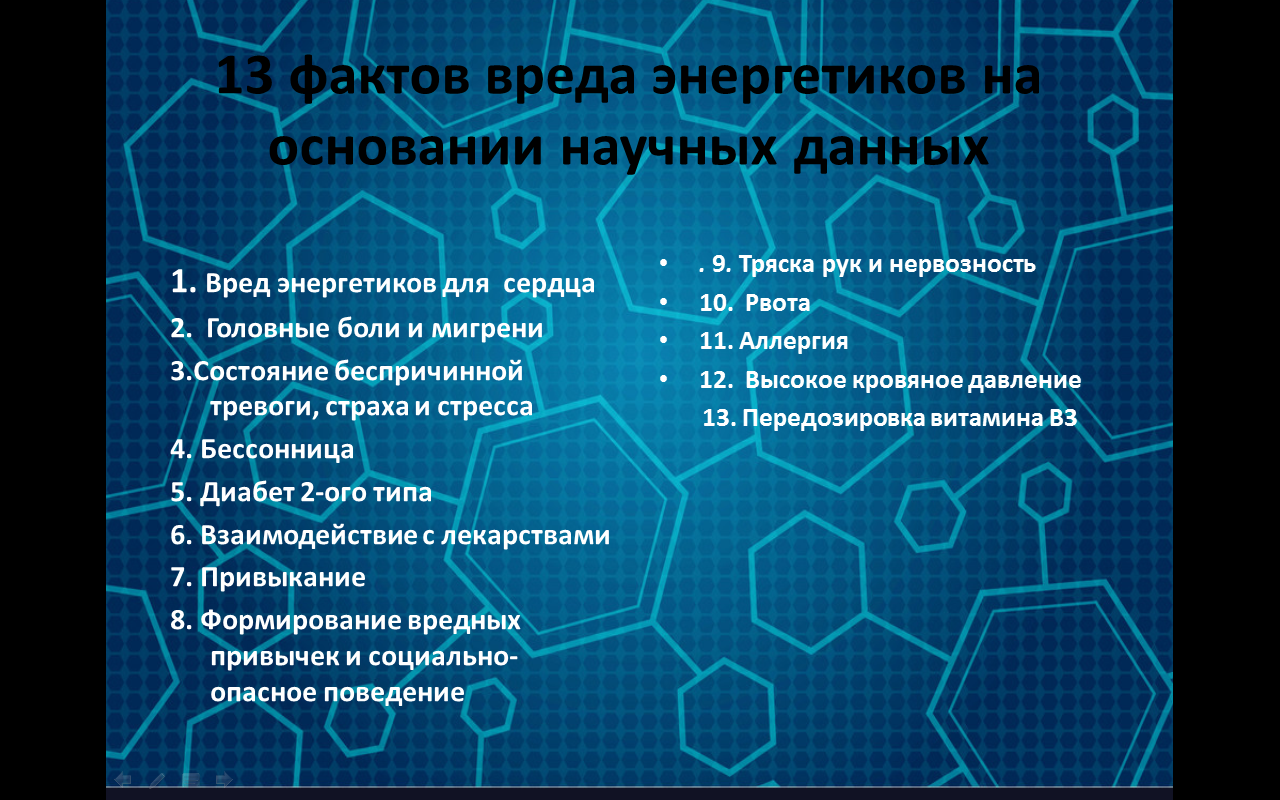 13 фактов вреда энергетиков на основании научных данных

1. Вред энергетиков для сердца

2. Головные боли и мигрени

3.Состояние беспричинной тревоги, страха и стресса

4. Бессонница

5. Диабет 2-ого типа

6. Взаимодействие с лекарствами

7. Привыкание

8. Формирование вредных привычек и социально-опасное поведение

• . 9. Тряска рук и нервозность
• 10. Рвота
• 11. Аллергия
• 12. Высокое кровяное давление
13. Передозировка витамина В3